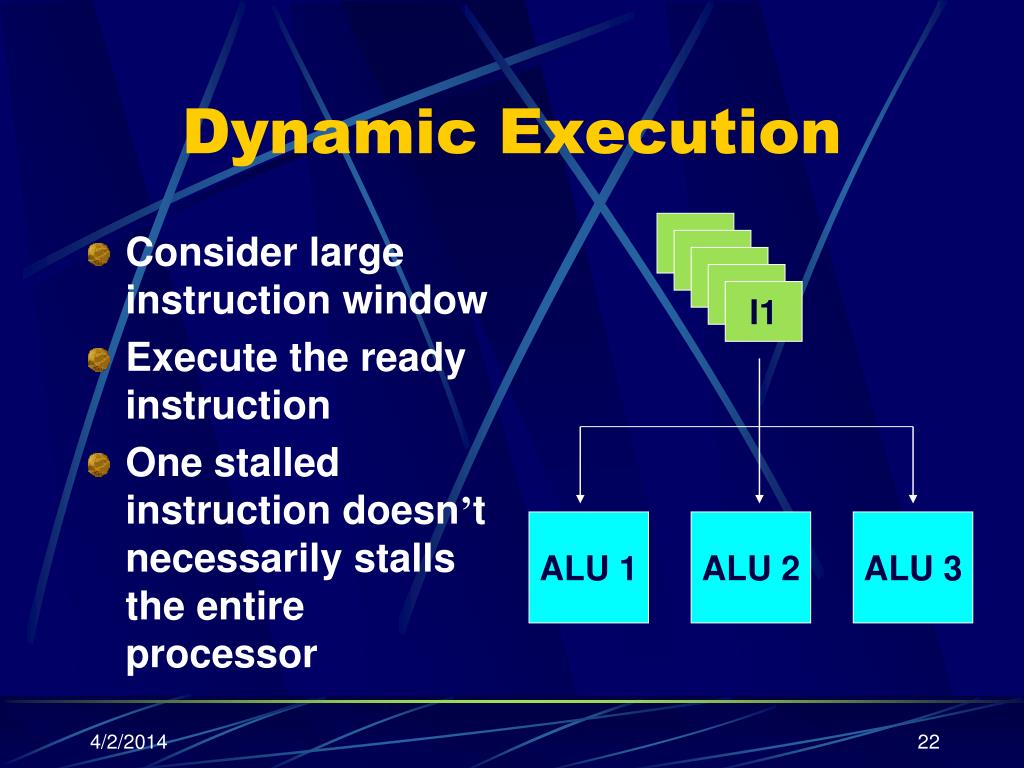 Dynamic Execution

Consider large instruction window

Execute the ready instruction

One stalled instruction doesn’t necessarily stalls the entire processor

I1

ALU 1

ALU 2

ALU 3

4/2/2014

22